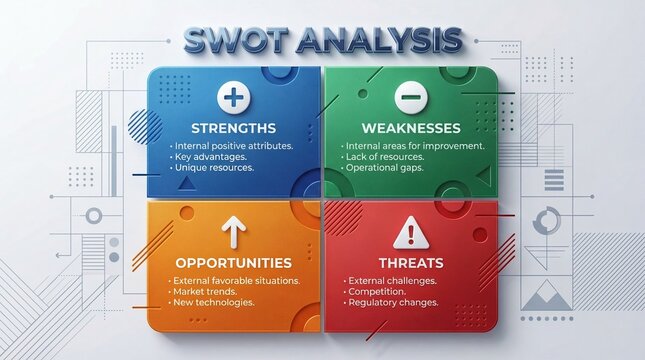 SWOT ANALYSIS

STRENGTHS
• Internal positive attributes.
• Key advantages.
• Unique resources.

WEAKNESSES
• Internal areas for improvement.
• Lack of resources.
• Operational gaps.

OPPORTUNITIES
• External favorable situations.
• Market trends.
• New technologies.

THREATS
• External challenges.
• Competition.
• Regulatory changes.